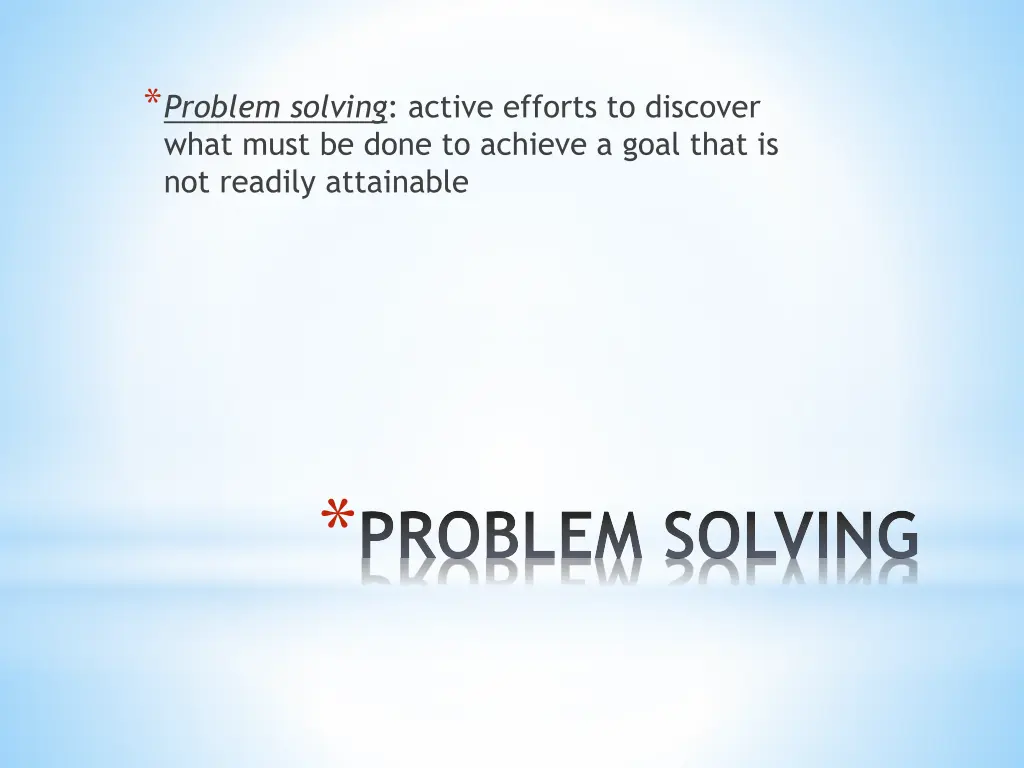 *Problem solving: active efforts to discover what must be done to achieve a goal that is not readily attainable

*PROBLEM SOLVING